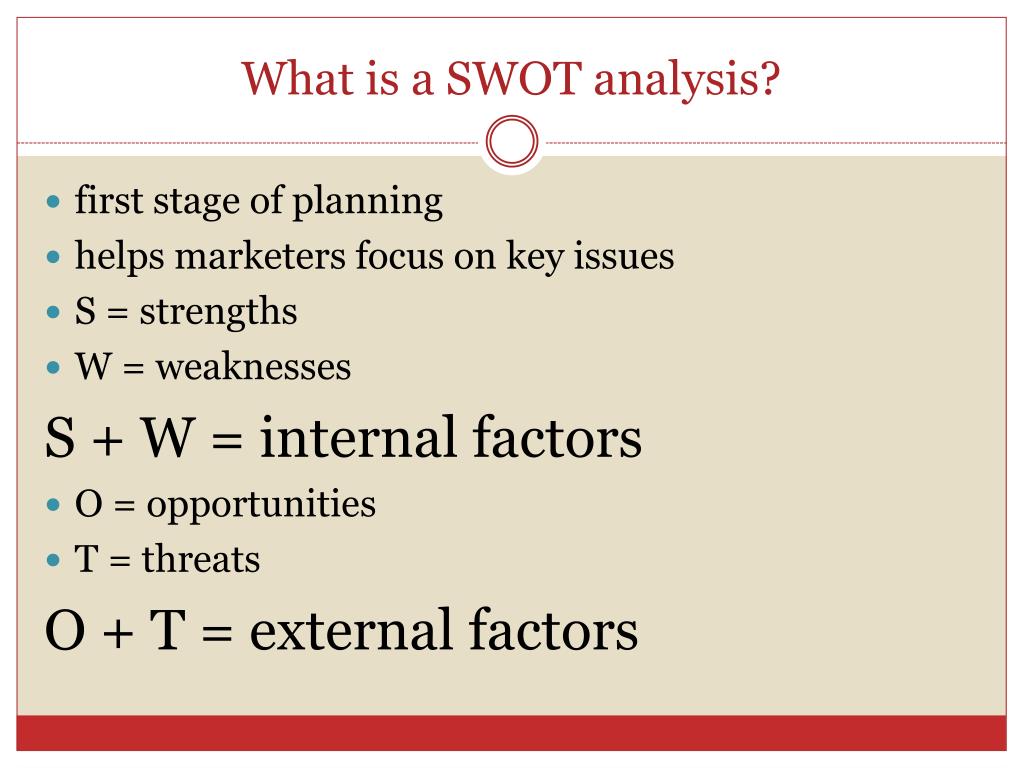 What is a SWOT analysis?

- first stage of planning
- helps marketers focus on key issues
- S = strengths
- W = weaknesses

S + W = internal factors

- O = opportunities
- T = threats

O + T = external factors